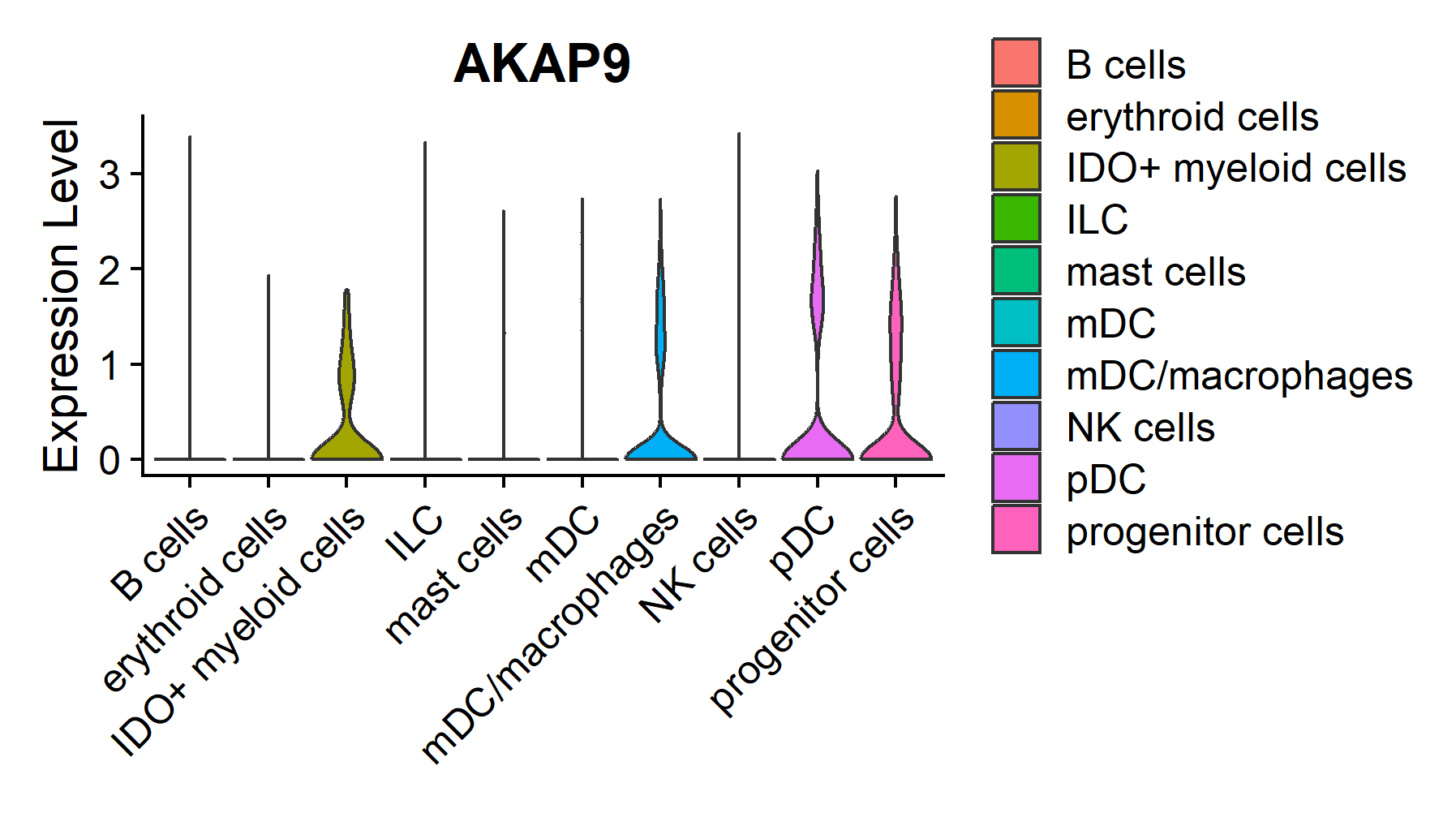 AKAP9

Expression Level

3
2
1
0

B cells
erythroid cells
IDO+ myeloid cells
ILC
mast cells
mDC
mDC/macrophages
NK cells
pDC
progenitor cells

B cells
erythroid cells
IDO+ myeloid cells
ILC
mast cells
mDC
mDC/macrophages
NK cells
pDC
progenitor cells